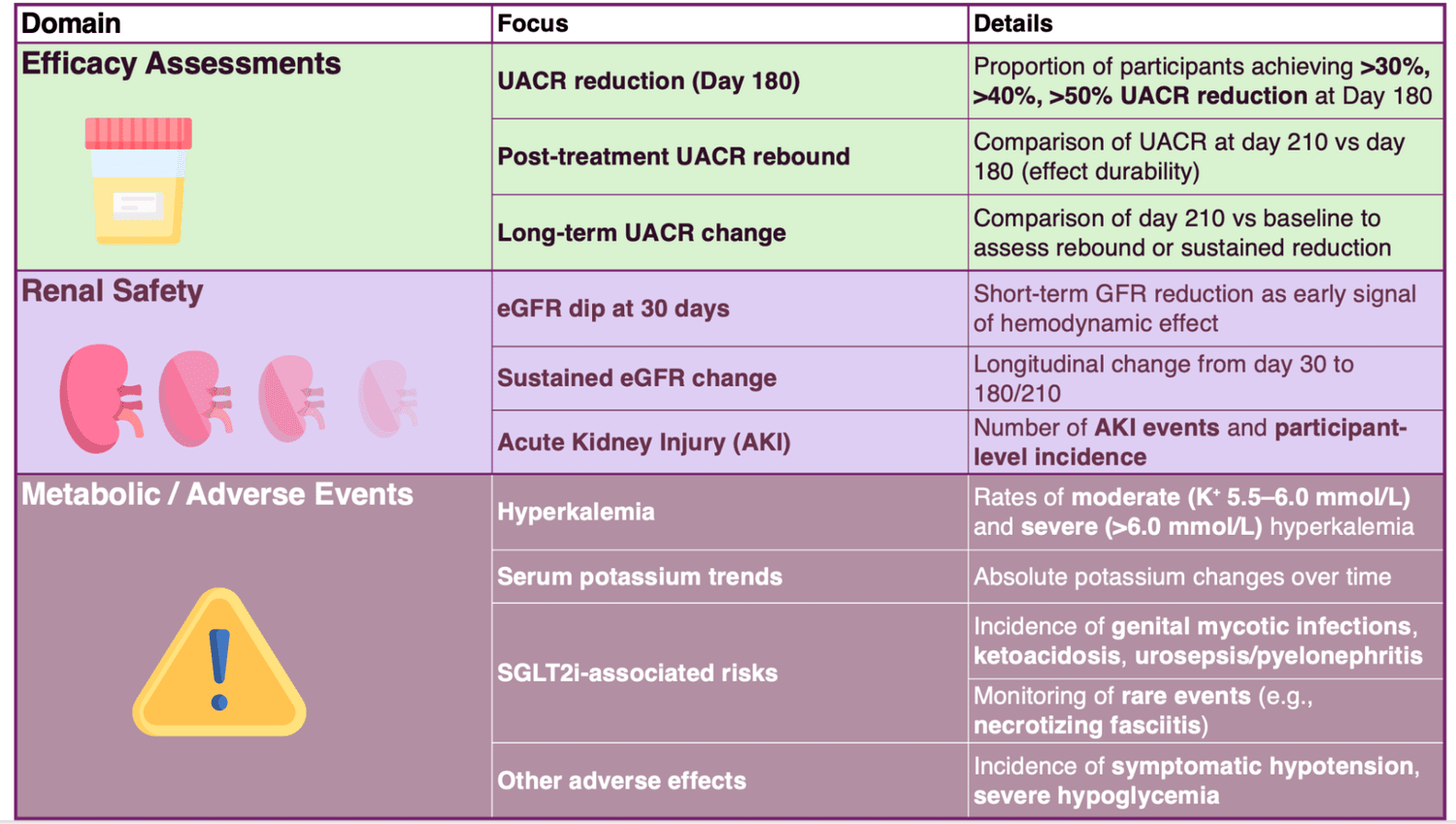 | Domain | Focus | Details |
|---|---|---|
| Efficacy Assessments | UACR reduction (Day 180) | Proportion of participants achieving >30%, >40%, >50% UACR reduction at Day 180 |
| | Post-treatment UACR rebound | Comparison of UACR at day 210 vs day 180 (effect durability) |
| | Long-term UACR change | Comparison of day 210 vs baseline to assess rebound or sustained reduction |
| Renal Safety | eGFR dip at 30 days | Short-term GFR reduction as early signal of hemodynamic effect |
| | Sustained eGFR change | Longitudinal change from day 30 to 180/210 |
| | Acute Kidney Injury (AKI) | Number of AKI events and participant-level incidence |
| Metabolic / Adverse Events | Hyperkalemia | Rates of moderate ($K^+$ 5.5–6.0 mmol/L) and severe (>6.0 mmol/L) hyperkalemia |
| | Serum potassium trends | Absolute potassium changes over time |
| | SGLT2i-associated risks | Incidence of genital mycotic infections, ketoacidosis, urosepsis/pyelonephritis |
| | | Monitoring of rare events (e.g., necrotizing fasciitis) |
| | Other adverse effects | Incidence of symptomatic hypotension, severe hypoglycemia |